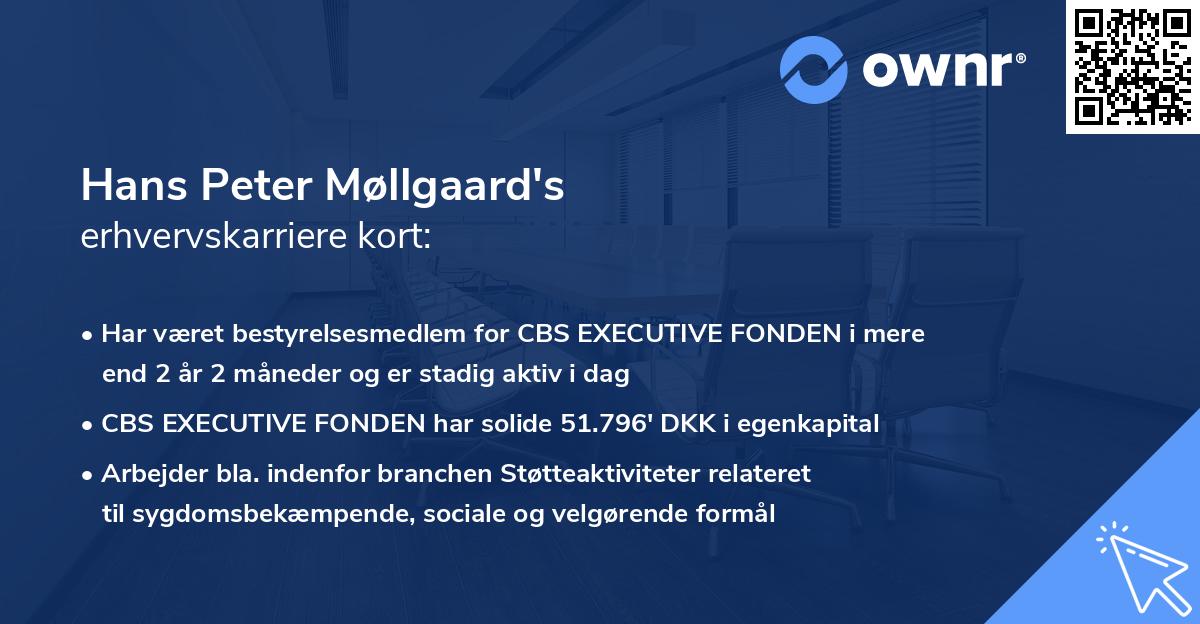 ownr®

Hans Peter Møllgaard's
erhvervskarriere kort:

• Har været bestyrelsesmedlem for CBS EXECUTIVE FONDEN i mere end 2 år 2 måneder og er stadig aktiv i dag
• CBS EXECUTIVE FONDEN har solide 51.796' DKK i egenkapital
• Arbejder bla. indenfor branchen Støtteaktiviteter relateret til sygdomsbekæmpende, sociale og velgørende formål